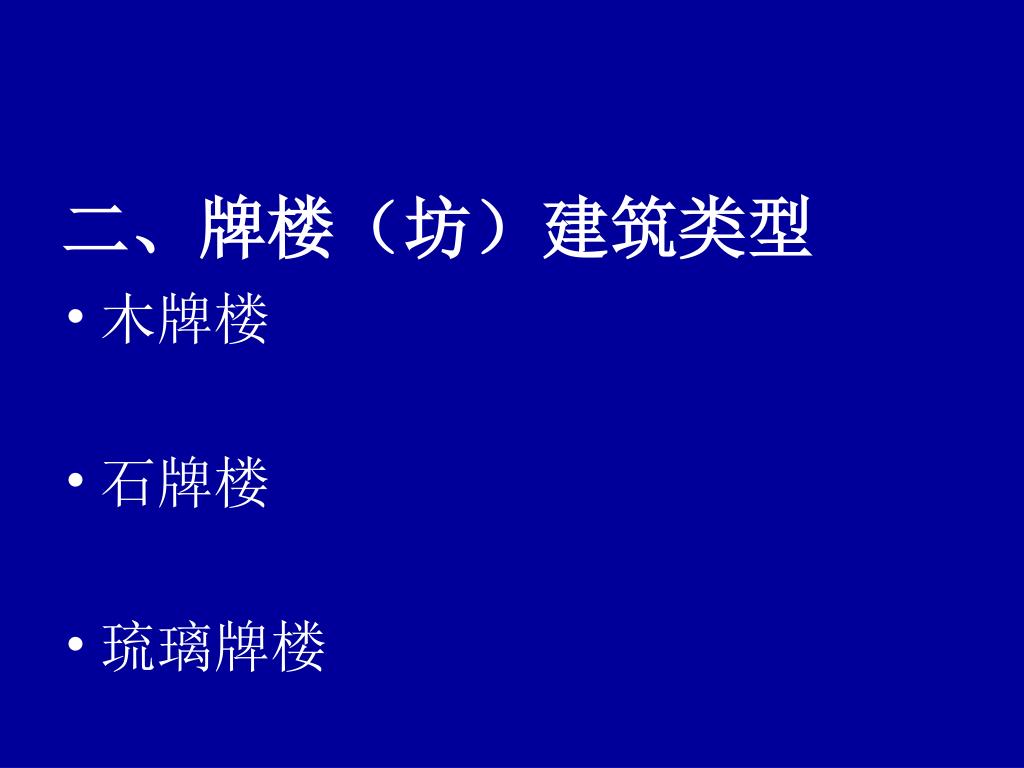 二、牌楼（坊）建筑类型

• 木牌楼

• 石牌楼

• 琉璃牌楼